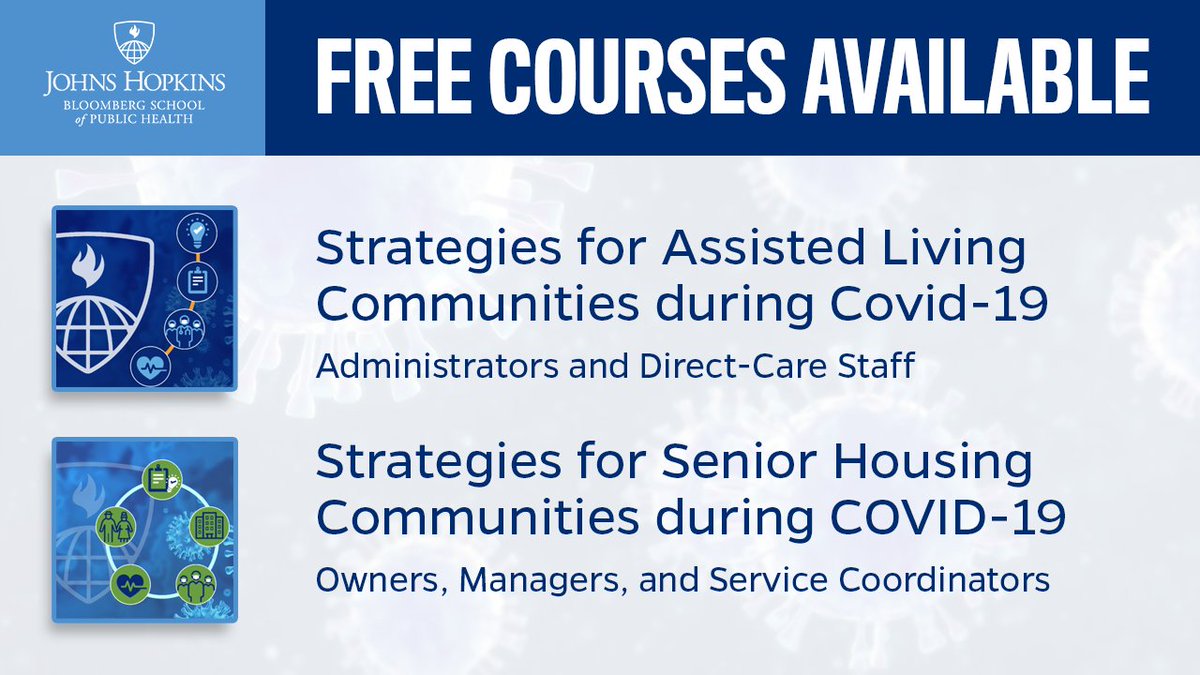 JOHNS HOPKINS
BLOOMBERG SCHOOL
of PUBLIC HEALTH

FREE COURSES AVAILABLE

Strategies for Assisted Living Communities during Covid-19

Administrators and Direct-Care Staff

Strategies for Senior Housing Communities during COVID-19

Owners, Managers, and Service Coordinators